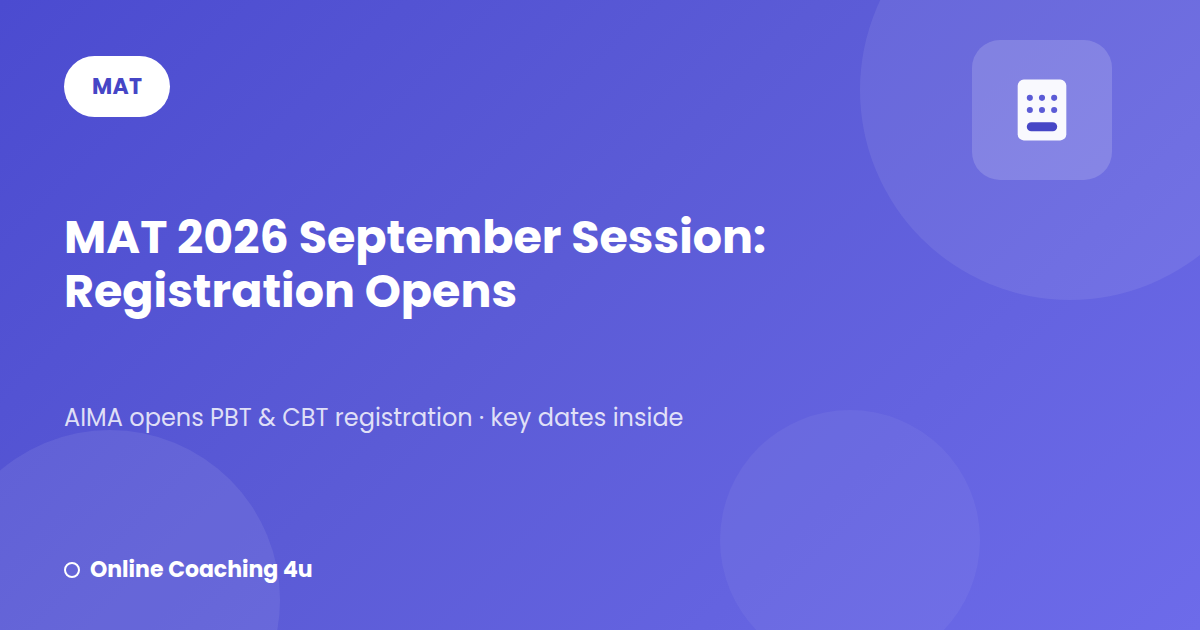 MAT

MAT 2026 September Session: Registration Opens

AIMA opens PBT & CBT registration · key dates inside

Online Coaching 4u